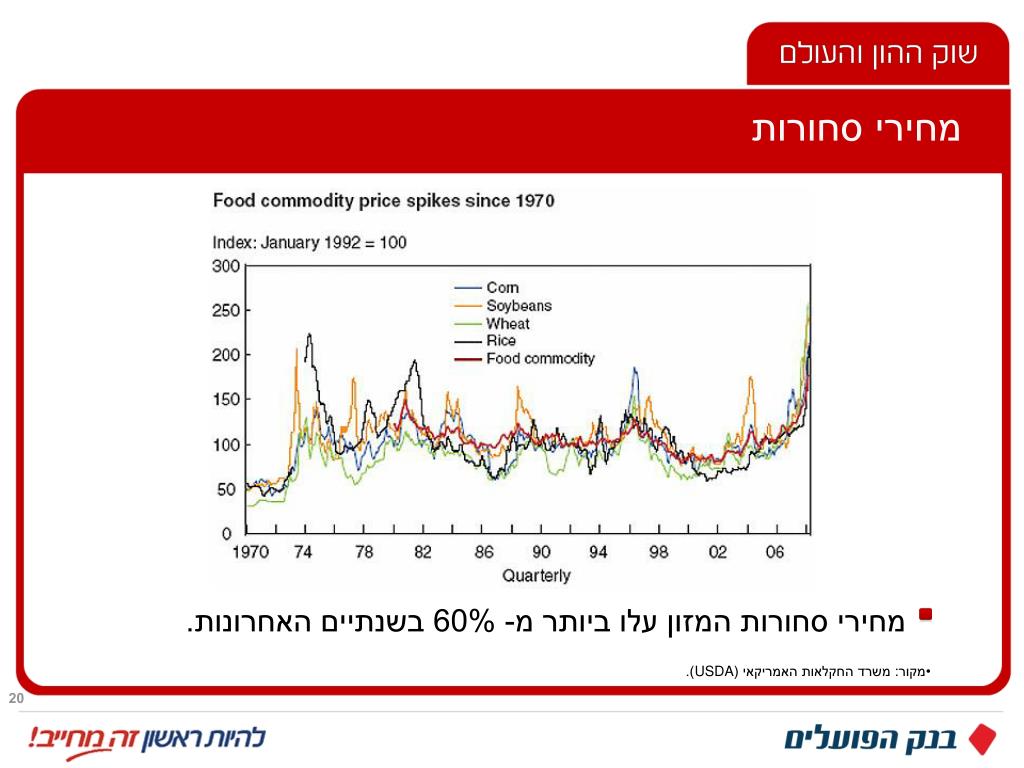 שוק ההון והעולם

מחירי סחורות

Food commodity price spikes since 1970

Index: January 1992 = 100

300
250
200
150
100
50
0

Corn
Soybeans
Wheat
Rice
Food commodity

1970 74 78 82 86 90 94 98 02 06

Quarterly

מחירי סחורות המזון עלו ביותר מ- 60% בשנתיים האחרונות.

•מקור: משרד החקלאות האמריקאי (USDA).

20

להיות ראשון זה מחייב!

בנק הפועלים